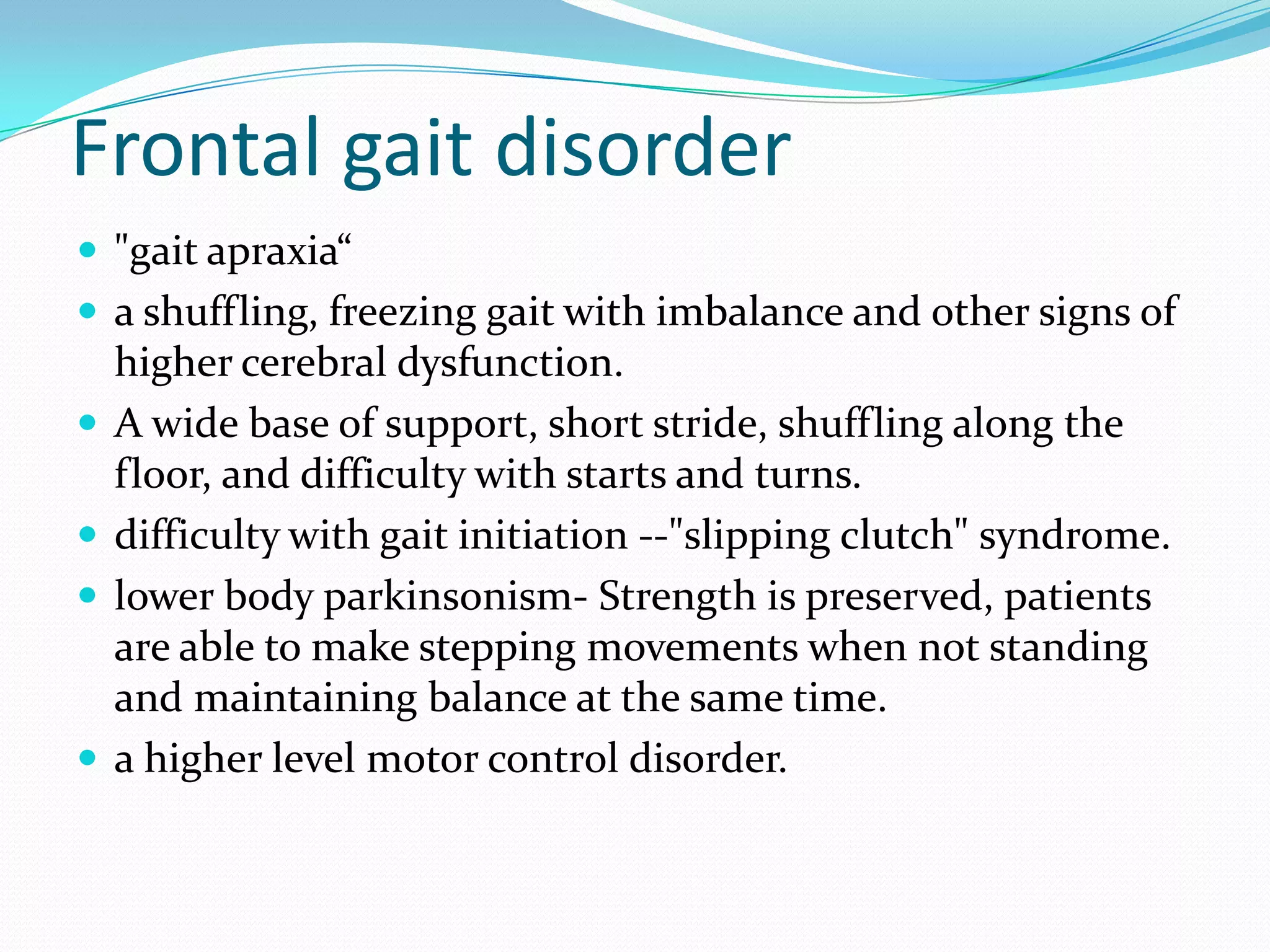 Frontal gait disorder

- "gait apraxia“
- a shuffling, freezing gait with imbalance and other signs of higher cerebral dysfunction.
- A wide base of support, short stride, shuffling along the floor, and difficulty with starts and turns.
- difficulty with gait initiation --"slipping clutch" syndrome.
- lower body parkinsonism- Strength is preserved, patients are able to make stepping movements when not standing and maintaining balance at the same time.
- a higher level motor control disorder.